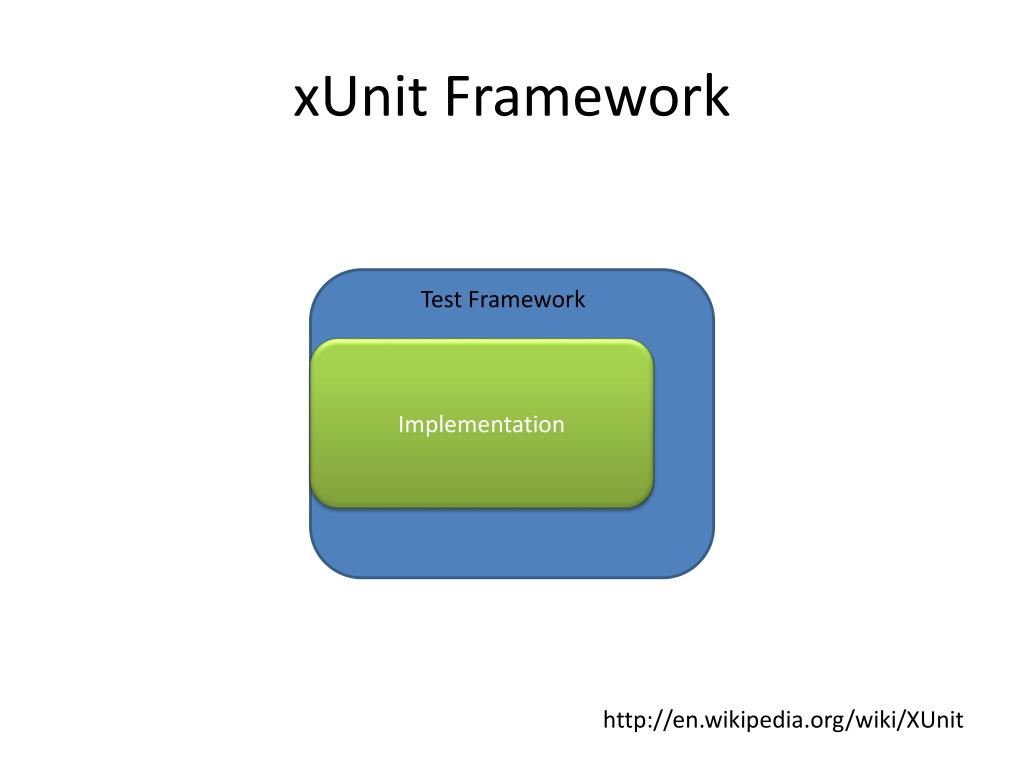 xUnit Framework

Test Framework

Implementation

http://en.wikipedia.org/wiki/XUnit